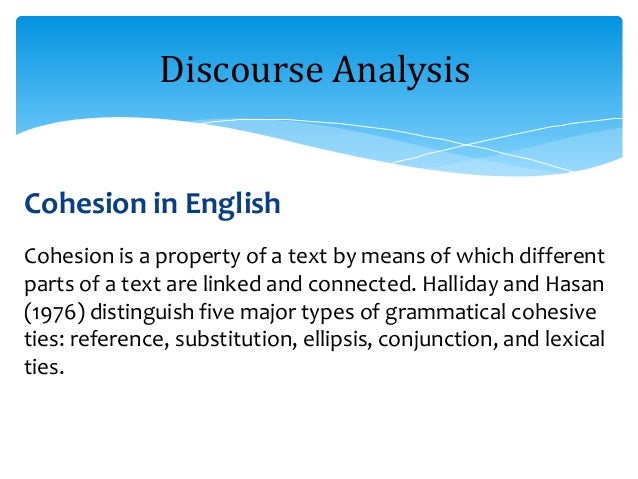 Discourse Analysis

Cohesion in English

Cohesion is a property of a text by means of which different parts of a text are linked and connected. Halliday and Hasan (1976) distinguish five major types of grammatical cohesive ties: reference, substitution, ellipsis, conjunction, and lexical ties.